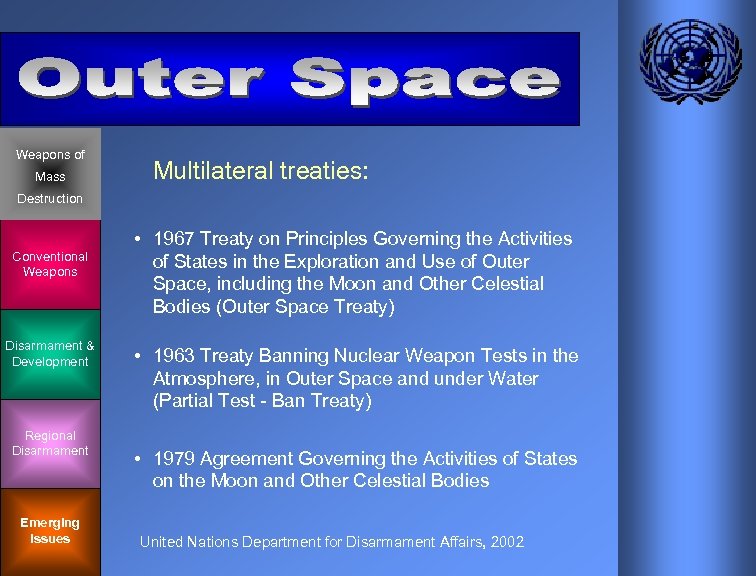 Outer Space

Weapons of Mass Destruction

Conventional Weapons

Disarmament & Development

Regional Disarmament

Emerging Issues

Multilateral treaties:

• 1967 Treaty on Principles Governing the Activities of States in the Exploration and Use of Outer Space, including the Moon and Other Celestial Bodies (Outer Space Treaty)

• 1963 Treaty Banning Nuclear Weapon Tests in the Atmosphere, in Outer Space and under Water (Partial Test - Ban Treaty)

• 1979 Agreement Governing the Activities of States on the Moon and Other Celestial Bodies

United Nations Department for Disarmament Affairs, 2002